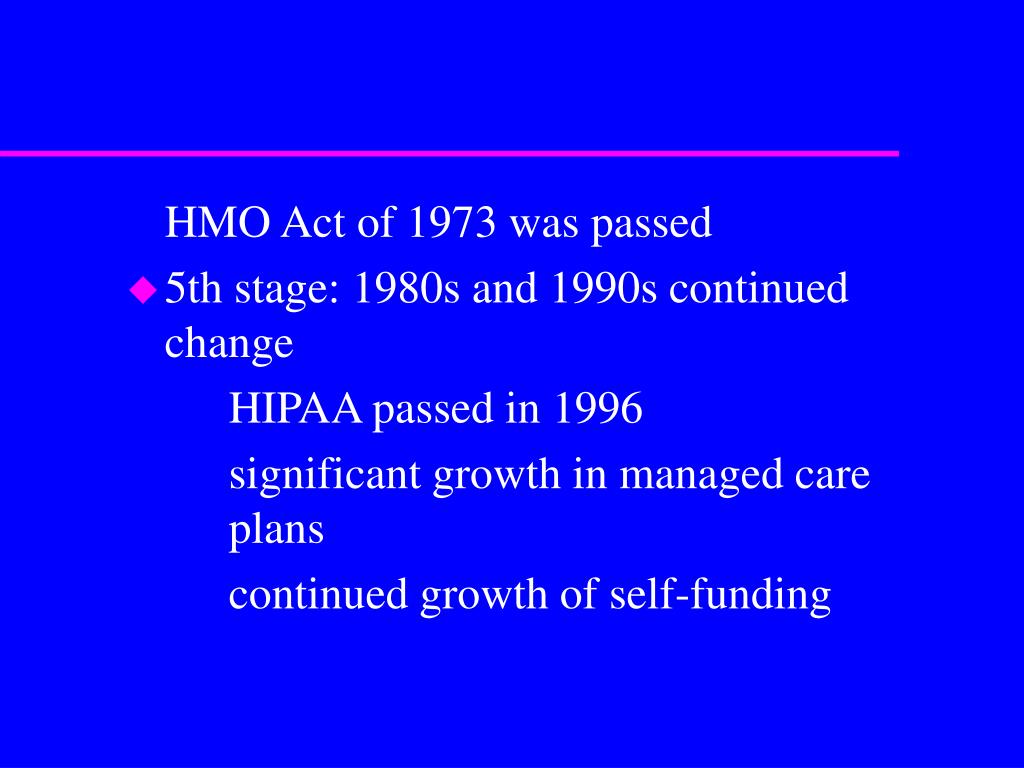 HMO Act of 1973 was passed

5th stage: 1980s and 1990s continued change

HIPAA passed in 1996

significant growth in managed care plans

continued growth of self-funding